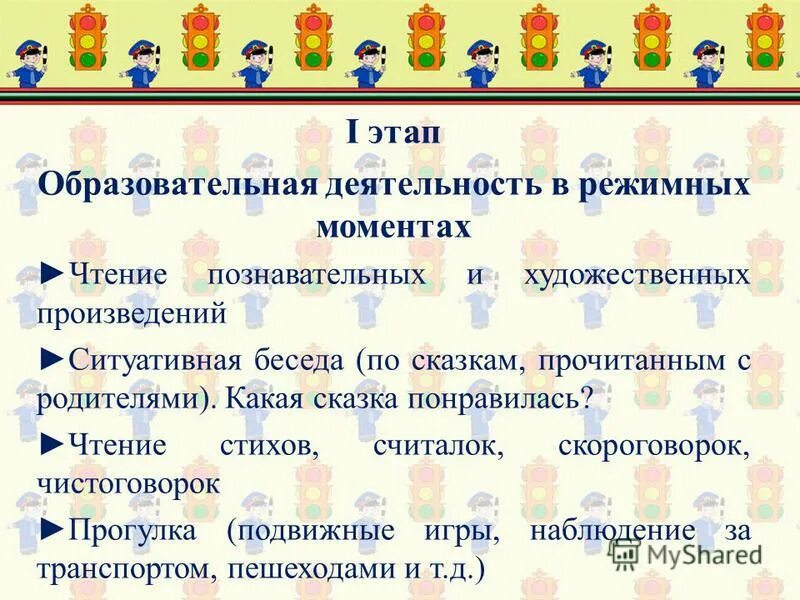 I этап

Образовательная деятельность в режимных моментах

►Чтение познавательных и художественных произведений

►Ситуативная беседа (по сказкам, прочитанным с родителями). Какая сказка понравилась?

►Чтение стихов, считалок, скороговорок, чистоговорок

►Прогулка (подвижные игры, наблюдение за транспортом, пешеходами и т.д.)

MyShared